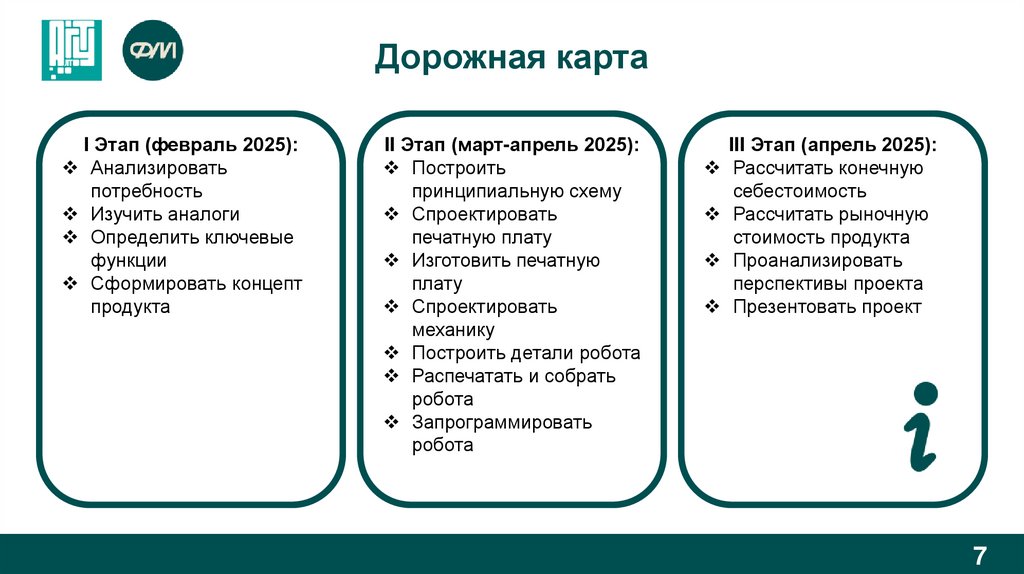 ФМ

Дорожная карта

I Этап (февраль 2025):
❖ Анализировать потребность
❖ Изучить аналоги
❖ Определить ключевые функции
❖ Сформировать концепт продукта

II Этап (март-апрель 2025):
❖ Построить принципиальную схему
❖ Спроектировать печатную плату
❖ Изготовить печатную плату
❖ Спроектировать механику
❖ Построить детали робота
❖ Распечатать и собрать робота
❖ Запрограммировать робота

III Этап (апрель 2025):
❖ Рассчитать конечную себестоимость
❖ Рассчитать рыночную стоимость продукта
❖ Проанализировать перспективы проекта
❖ Презентовать проект

i

7